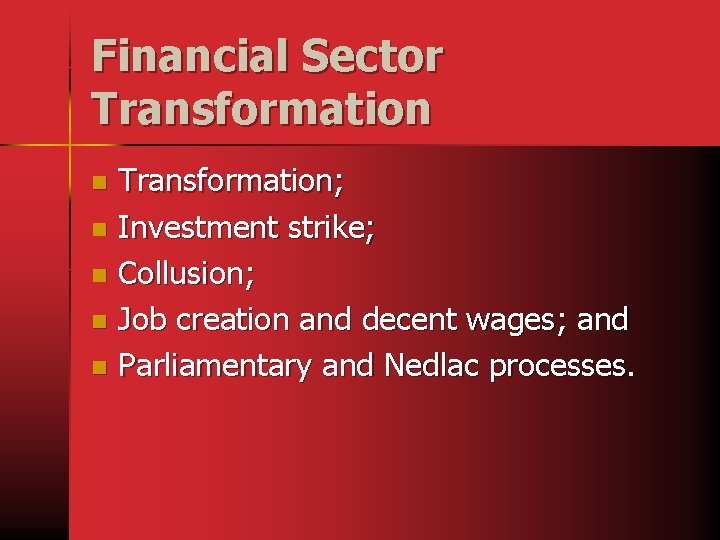 Financial Sector Transformation

- Transformation;
- Investment strike;
- Collusion;
- Job creation and decent wages; and
- Parliamentary and Nedlac processes.